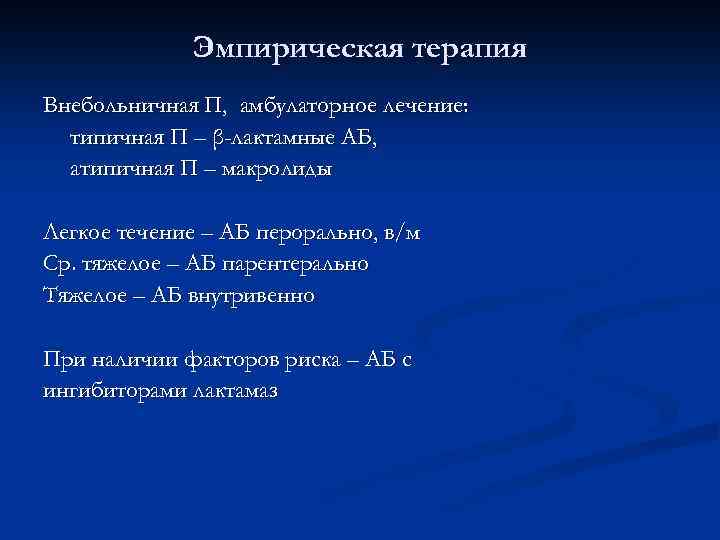 Эмпирическая терапия

Внебольничная П, амбулаторное лечение:
типичная П – β-лактамные АБ,
атипичная П – макролиды

Легкое течение – АБ перорально, в/м
Ср. тяжелое – АБ парентерально
Тяжелое – АБ внутривенно

При наличии факторов риска – АБ с ингибиторами лактамаз